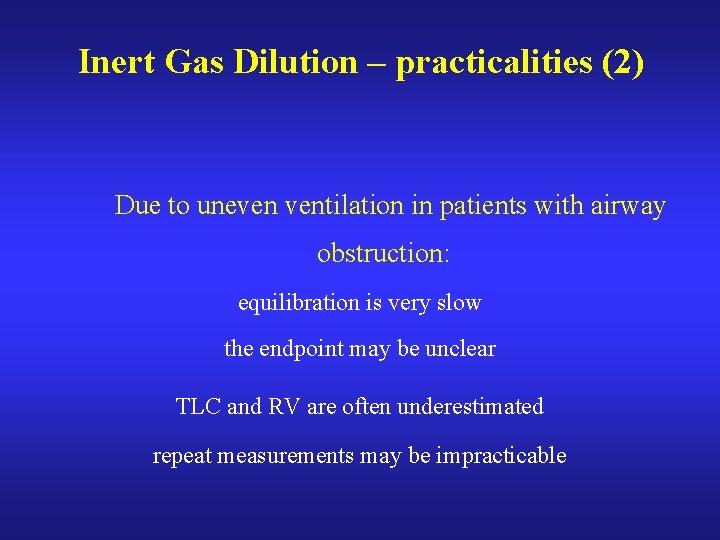 Inert Gas Dilution – practicalities (2)

Due to uneven ventilation in patients with airway obstruction:

equilibration is very slow

the endpoint may be unclear

TLC and RV are often underestimated

repeat measurements may be impracticable